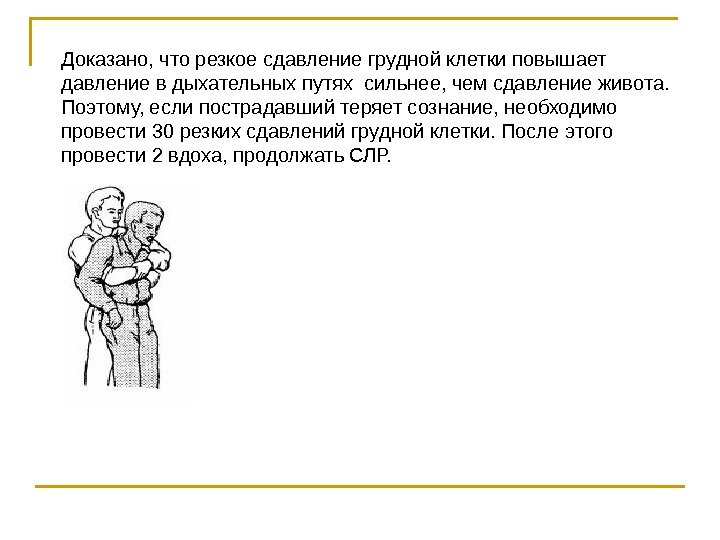 Доказано, что резкое сдавление грудной клетки повышает давление в дыхательных путях  сильнее, чем сдавление живота. Поэтому, если пострадавший теряет сознание, необходимо провести 30 резких сдавлений грудной клетки. После этого провести 2 вдоха, продолжать СЛР.